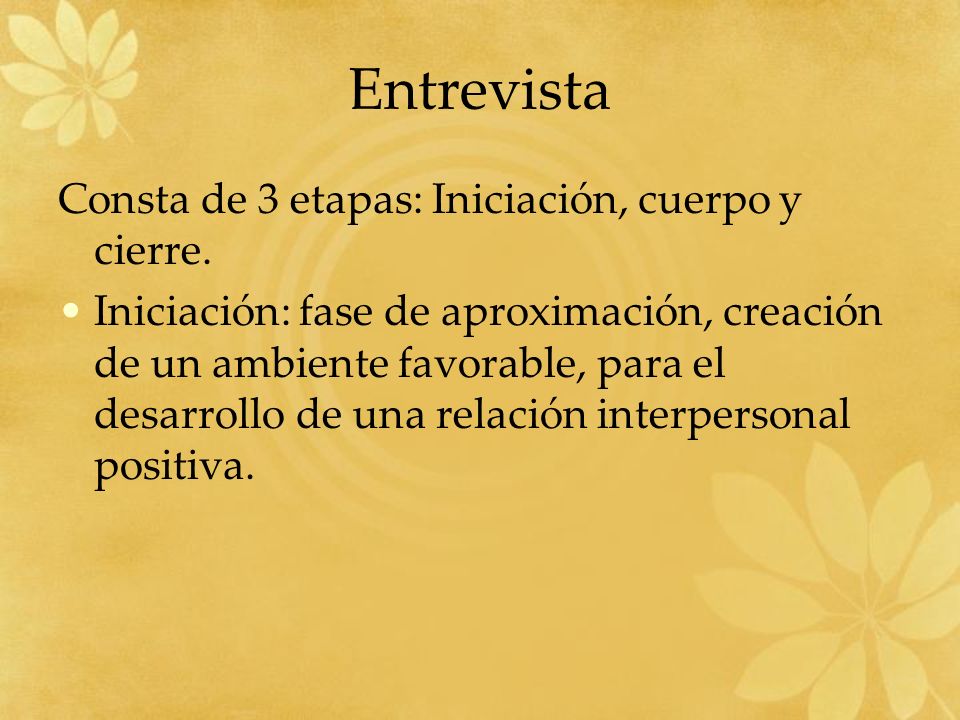 Entrevista

Consta de 3 etapas: Iniciación, cuerpo y cierre.

• Iniciación: fase de aproximación, creación de un ambiente favorable, para el desarrollo de una relación interpersonal positiva.